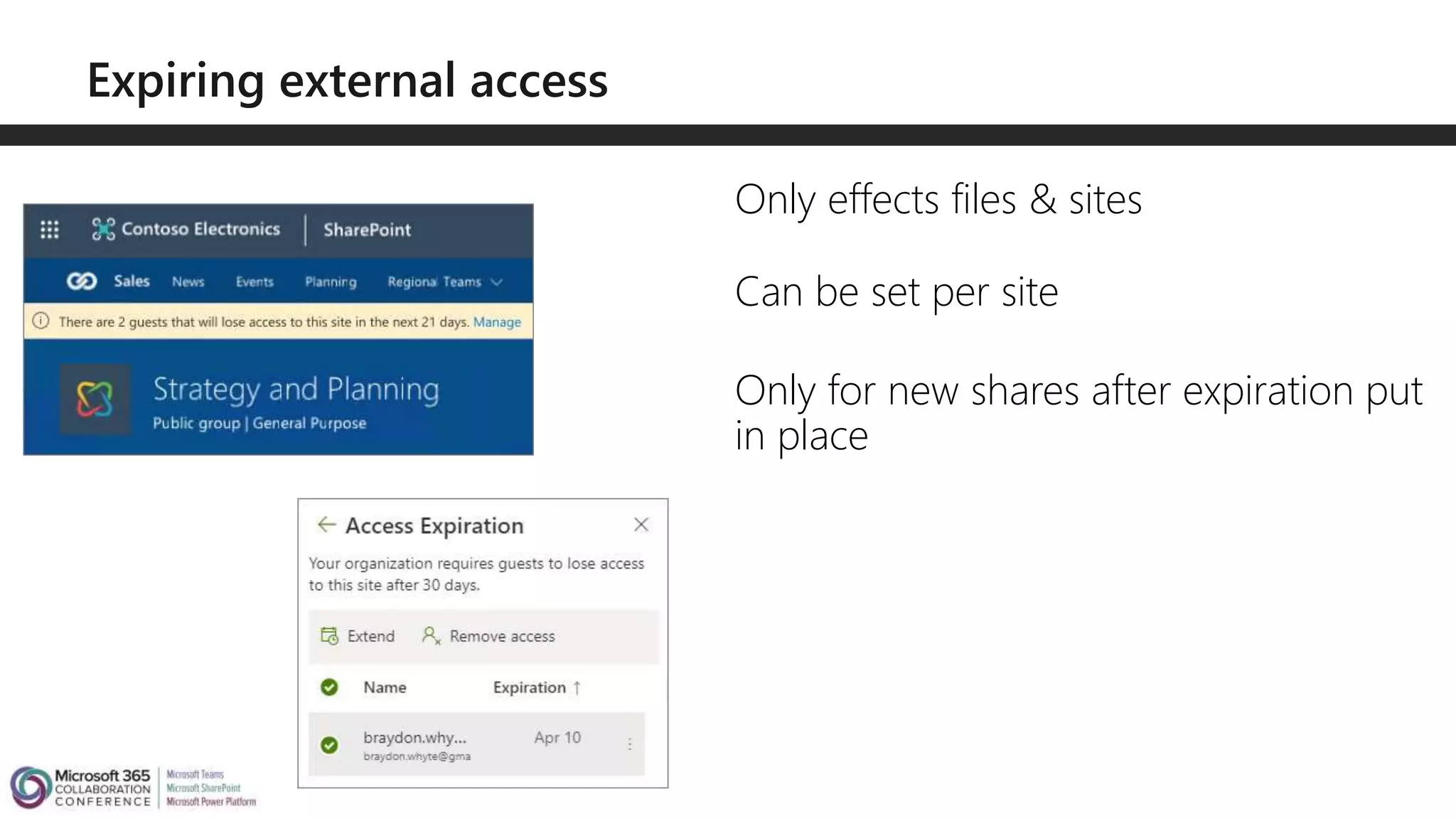 Expiring external access

Contoso Electronics | SharePoint

Sales News Events Planning Regional Teams

There are 2 guests that will lose access to this site in the next 21 days. Manage

Strategy and Planning

Public group | General Purpose

Access Expiration

Your organization requires guests to lose access to this site after 30 days.

Extend Remove access

| Name | Expiration ↑ |
|---|---|
| braydon.why... braydon.whyte@gma | Apr 10 |

Only effects files & sites

Can be set per site

Only for new shares after expiration put in place

Microsoft 365 COLLABORATION CONFERENCE

Microsoft Teams
Microsoft SharePoint
Microsoft Power Platform